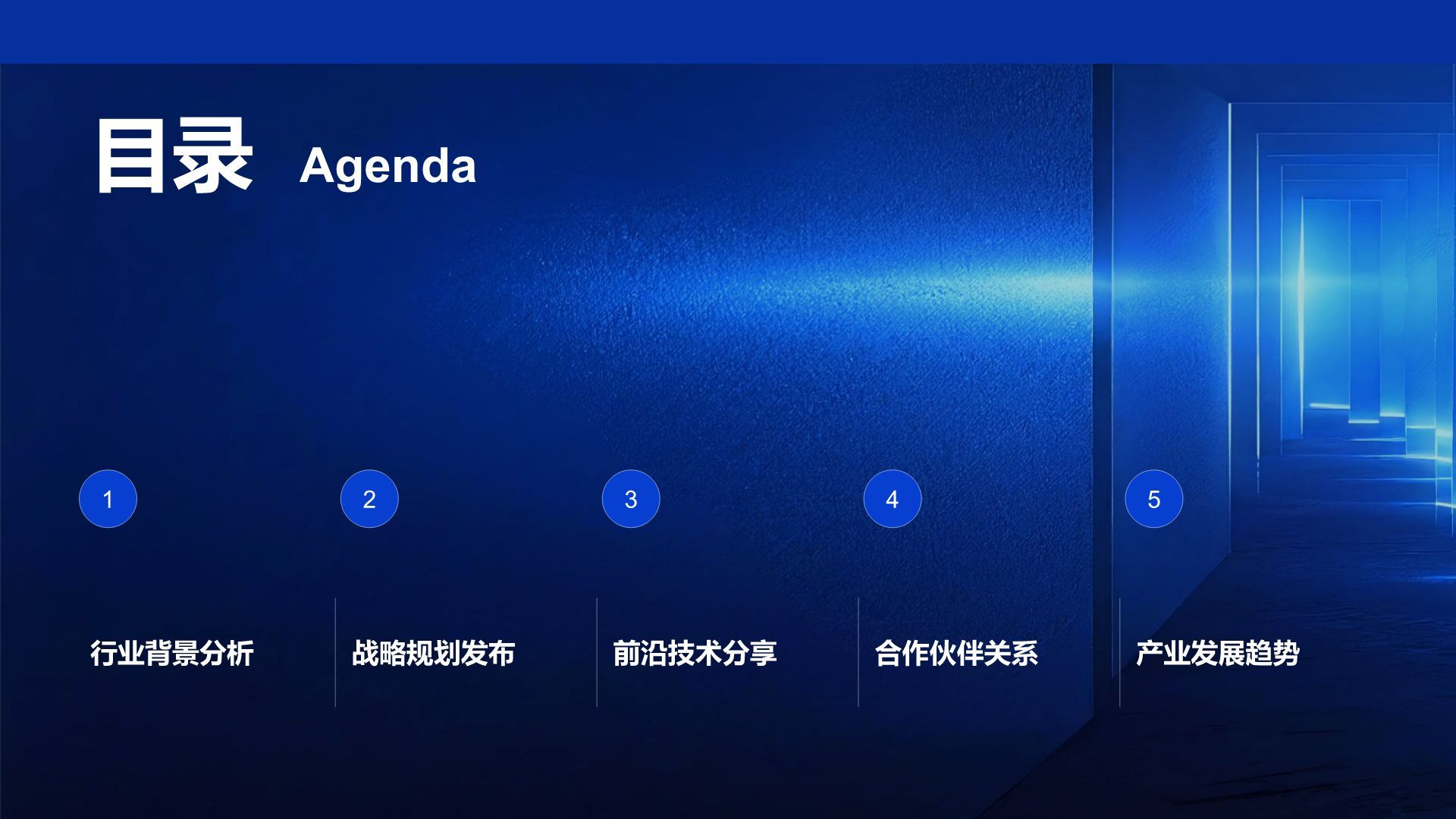 目录 Agenda

1

行业背景分析

2

战略规划发布

3

前沿技术分享

4

合作伙伴关系

5

产业发展趋势